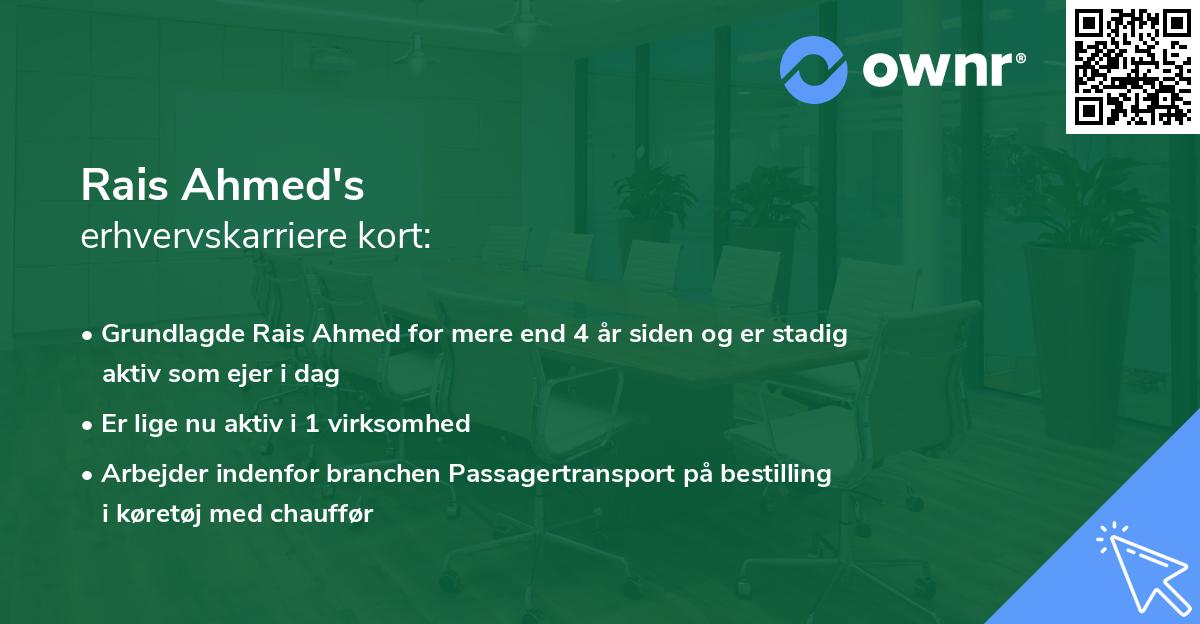 ownr®

Rais Ahmed's
erhvervskarriere kort:

• Grundlagde Rais Ahmed for mere end 4 år siden og er stadig aktiv som ejer i dag
• Er lige nu aktiv i 1 virksomhed
• Arbejder indenfor branchen Passagertransport på bestilling i køretøj med chauffør